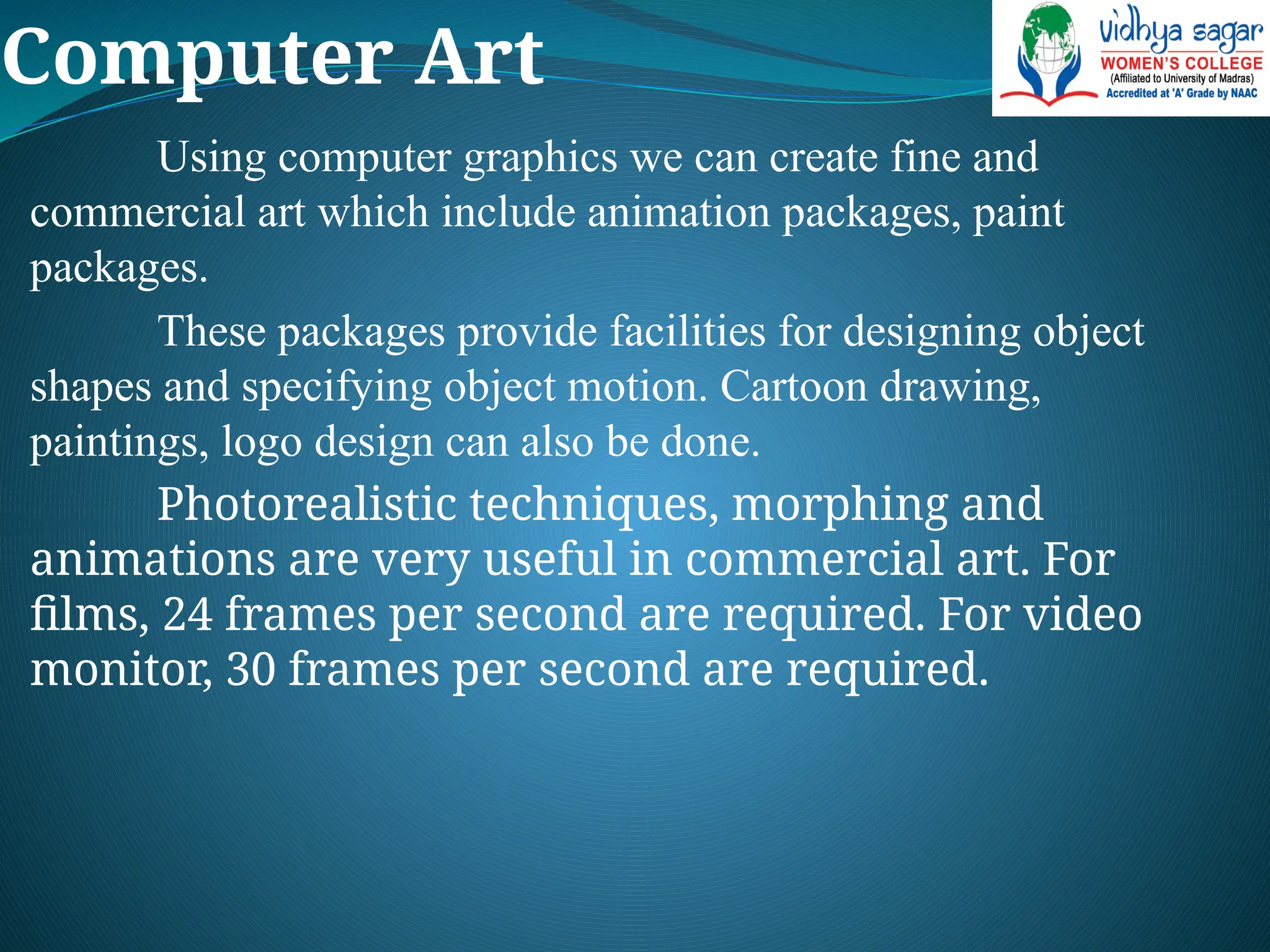 Computer Art

vidhya sagar
WOMEN'S COLLEGE
(Affiliated to University of Madras)
Accredited at 'A' Grade by NAAC

Using computer graphics we can create fine and commercial art which include animation packages, paint packages.

These packages provide facilities for designing object shapes and specifying object motion. Cartoon drawing, paintings, logo design can also be done.

Photorealistic techniques, morphing and animations are very useful in commercial art. For films, 24 frames per second are required. For video monitor, 30 frames per second are required.